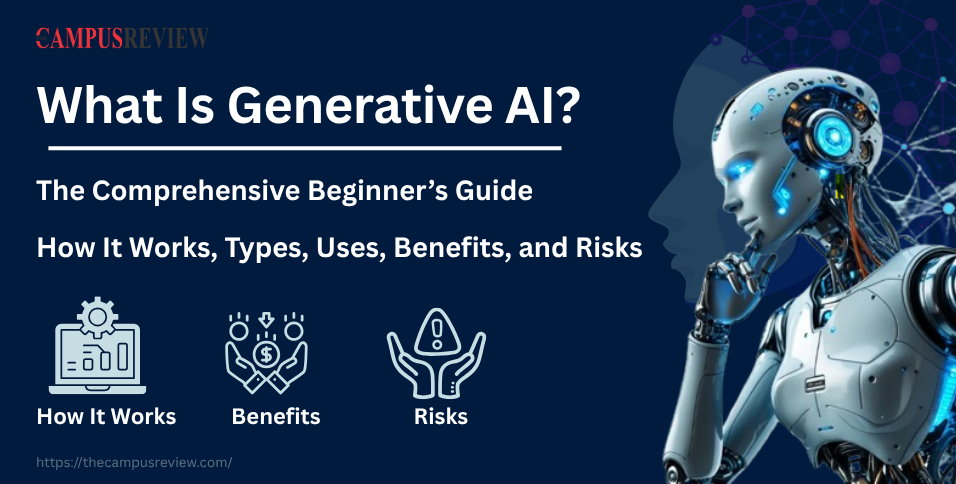 CAMPUSREVIEW

What Is Generative AI?

The Comprehensive Beginner's Guide

How It Works, Types, Uses, Benefits, and Risks

How It Works

Benefits

Risks

https://thecampusreview.com/